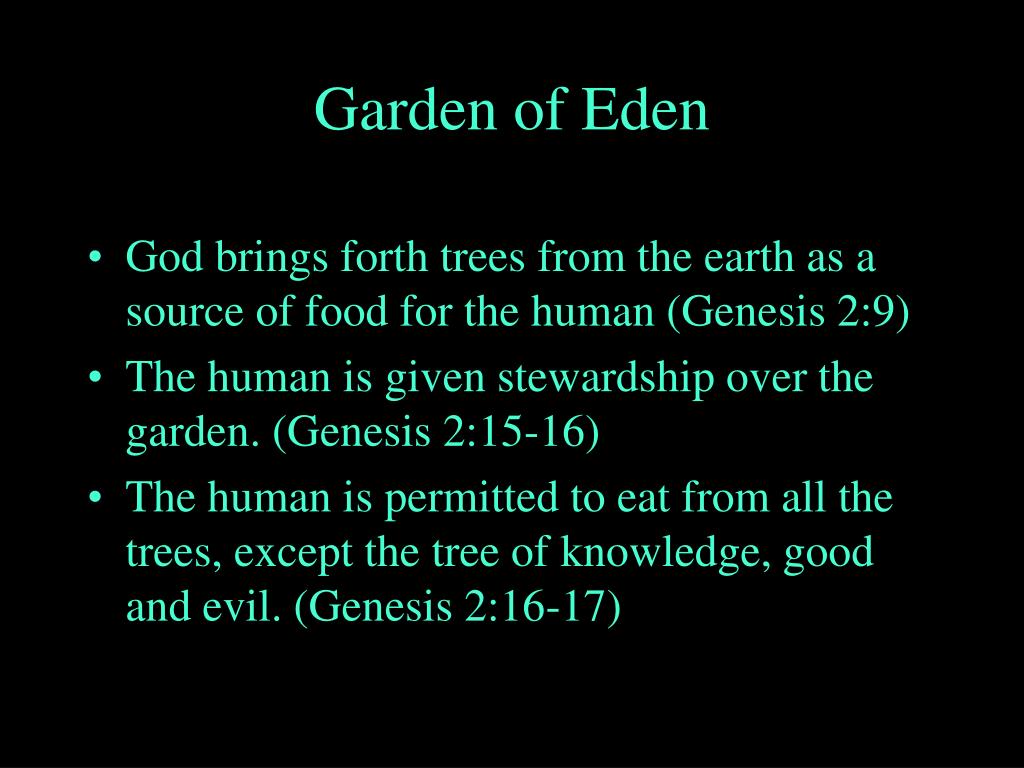 Garden of Eden

• God brings forth trees from the earth as a source of food for the human (Genesis 2:9)
• The human is given stewardship over the garden. (Genesis 2:15-16)
• The human is permitted to eat from all the trees, except the tree of knowledge, good and evil. (Genesis 2:16-17)